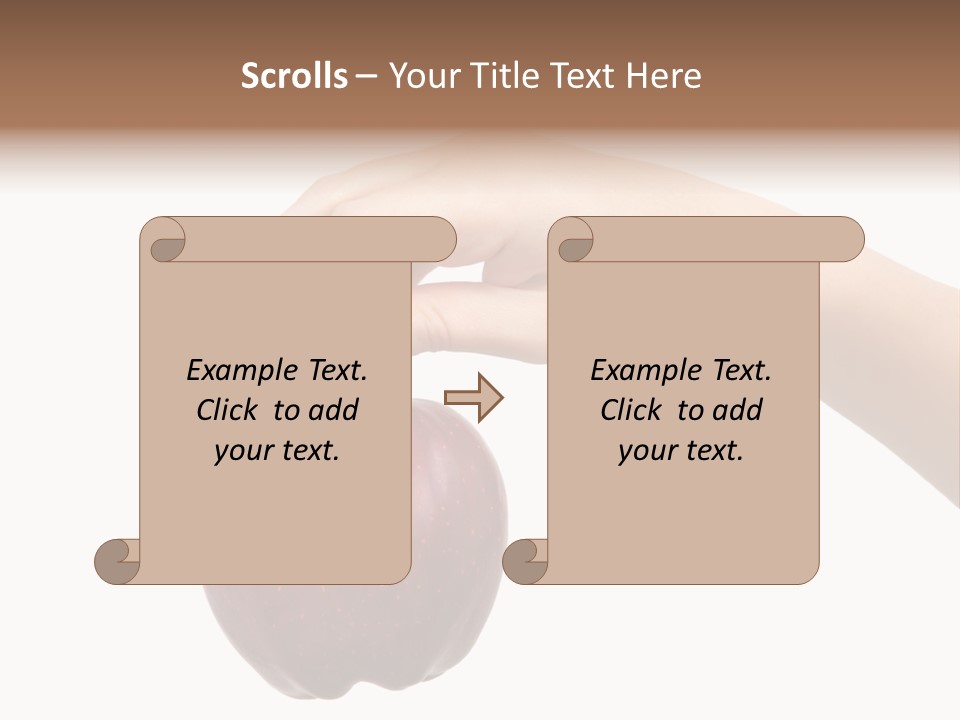 Scrolls – Your Title Text Here

Example Text. Click to add your text.

Example Text. Click to add your text.